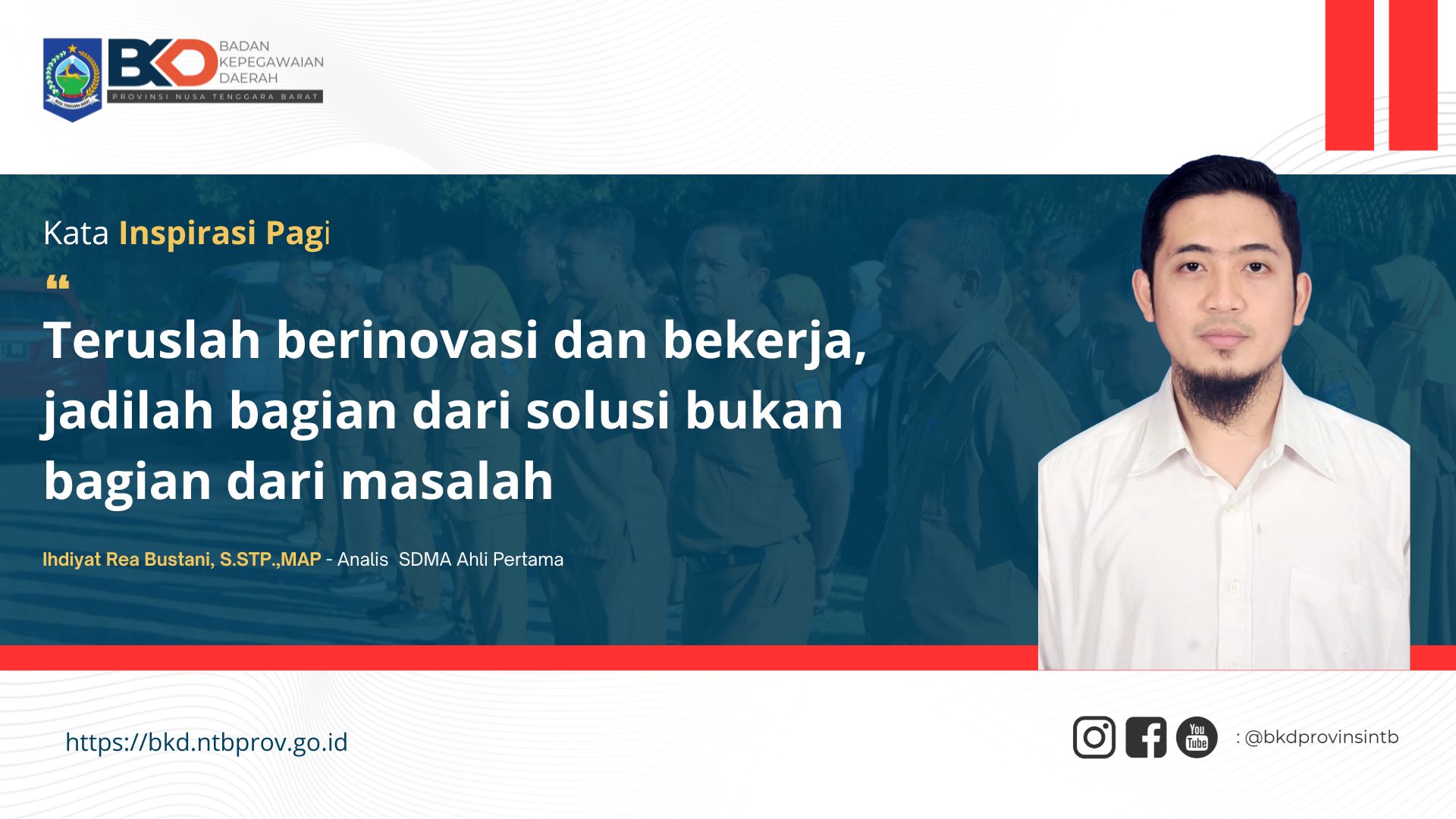 BKD BADAN KEPEGAWAIAN DAERAH
PROVINSI NUSA TENGGARA BARAT

Kata Inspirasi Pagi

“
Teruslah berinovasi dan bekerja, jadilah bagian dari solusi bukan bagian dari masalah

Ihdiyat Rea Bustani, S.STP.,MAP - Analis SDMA Ahli Pertama

https://bkd.ntbprov.go.id

You Tube : @bkdprovinsintb